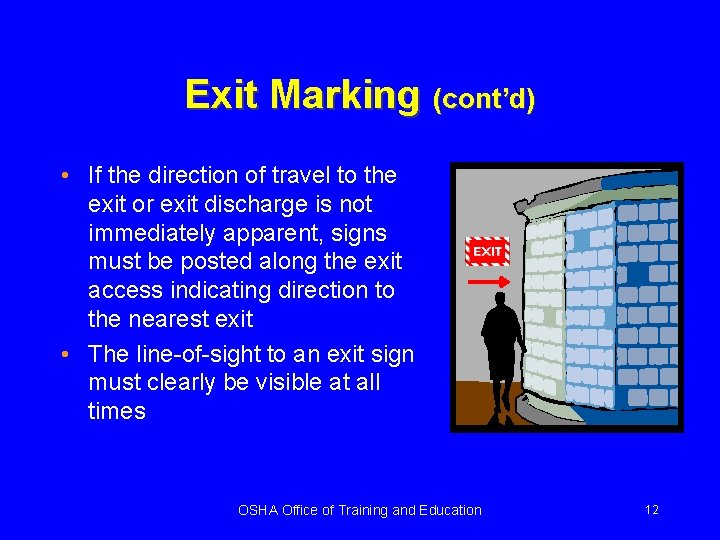 Exit Marking (cont'd)

• If the direction of travel to the exit or exit discharge is not immediately apparent, signs must be posted along the exit access indicating direction to the nearest exit

• The line-of-sight to an exit sign must clearly be visible at all times

EXIT

OSHA Office of Training and Education

12